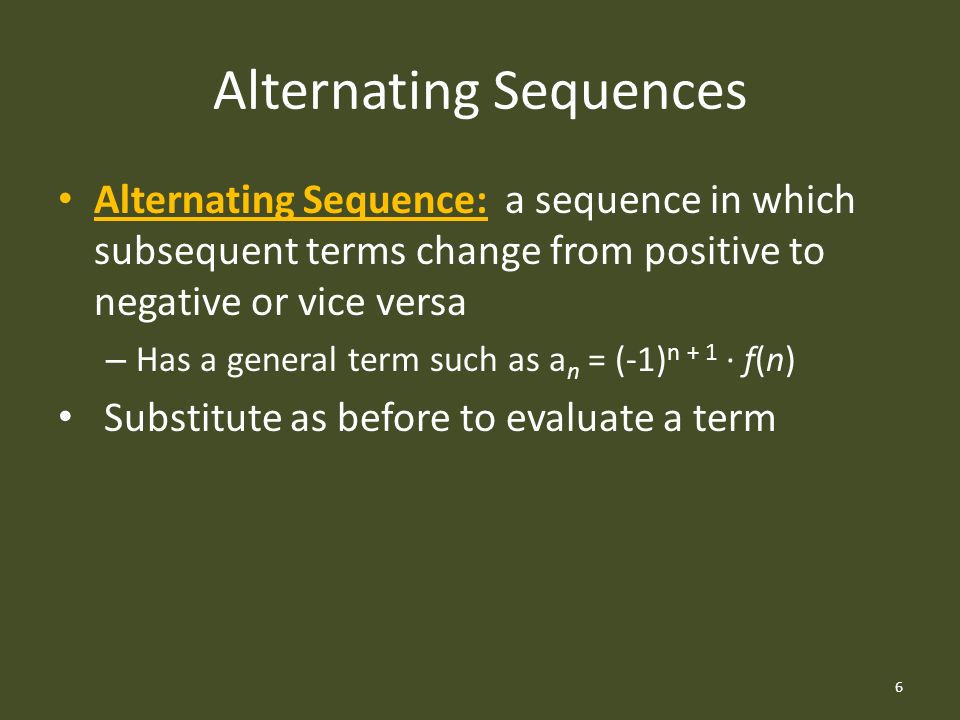 Alternating Sequences

• Alternating Sequence: a sequence in which subsequent terms change from positive to negative or vice versa

– Has a general term such as $a_n = (-1)^{n+1} \cdot f(n)$

• Substitute as before to evaluate a term

6